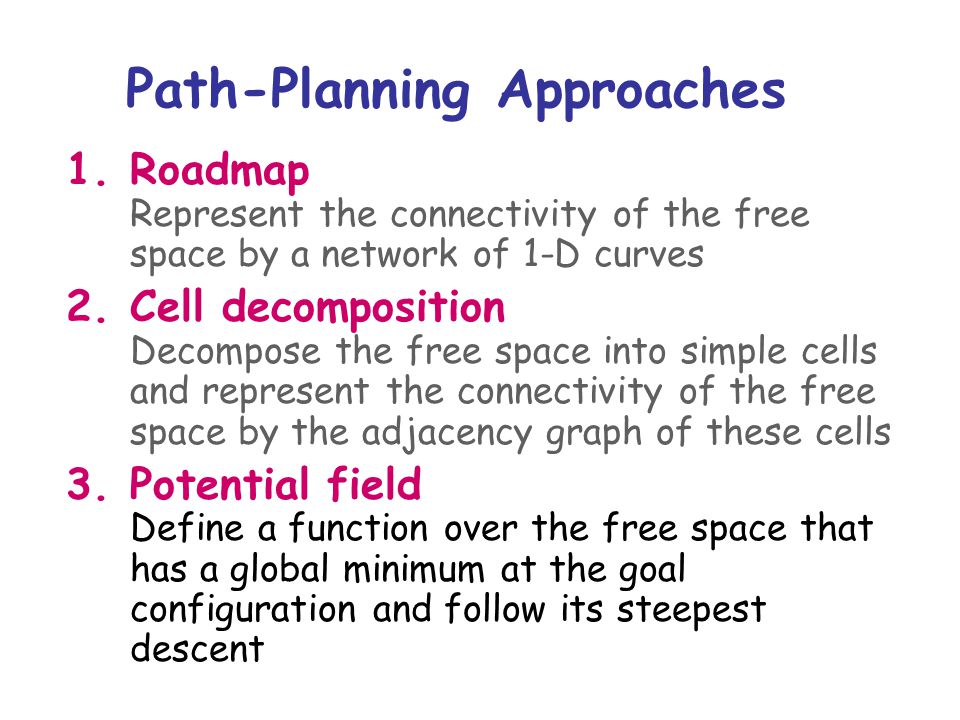 Path-Planning Approaches

1. Roadmap
Represent the connectivity of the free space by a network of 1-D curves

2. Cell decomposition
Decompose the free space into simple cells and represent the connectivity of the free space by the adjacency graph of these cells

3. Potential field
Define a function over the free space that has a global minimum at the goal configuration and follow its steepest descent